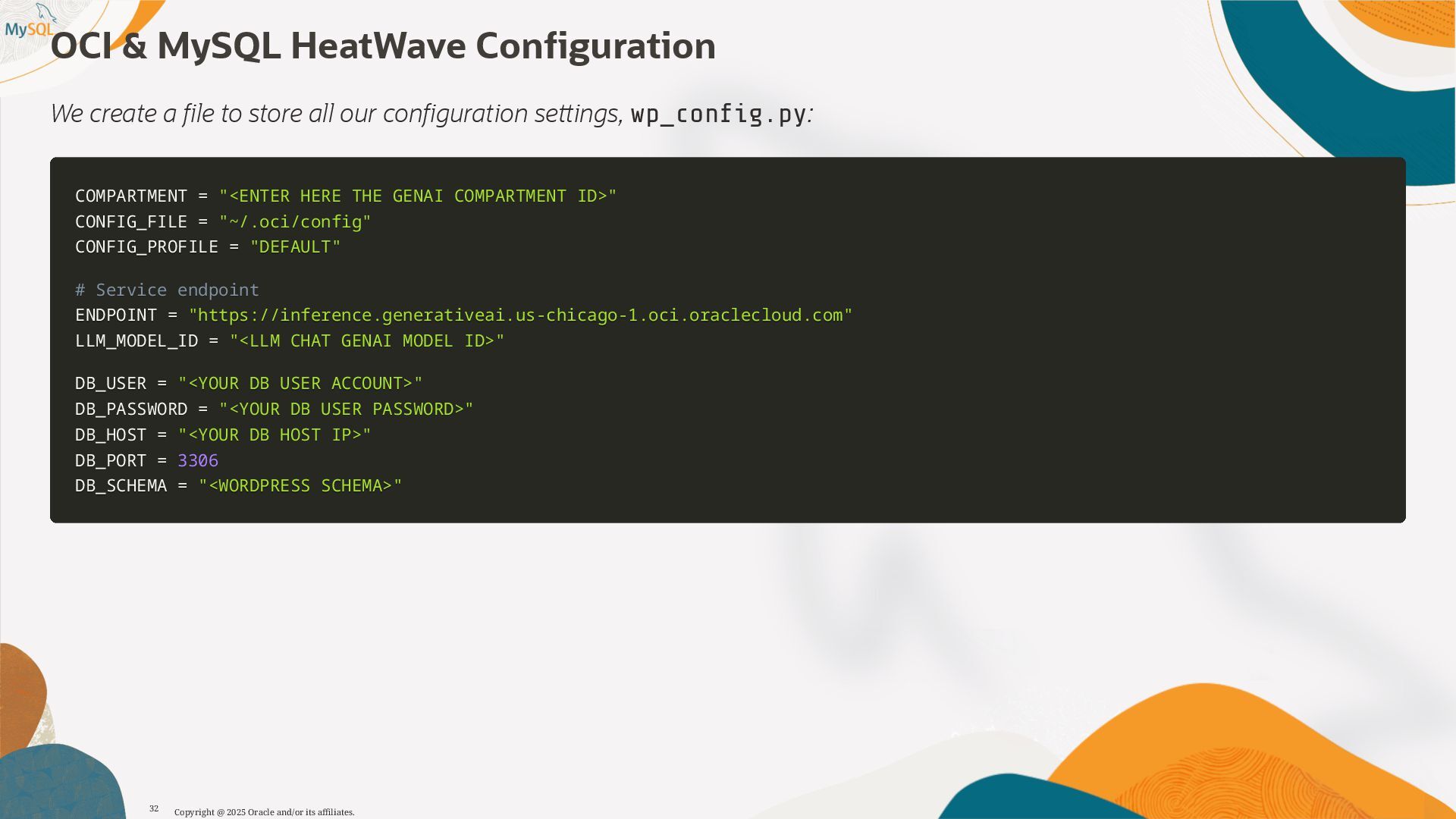 MySQL

OCI & MySQL HeatWave Configuration

We create a file to store all our configuration settings, wp_config.py:

COMPARTMENT = "<ENTER HERE THE GENAI COMPARTMENT ID>"
CONFIG_FILE = "~/.oci/config"
CONFIG_PROFILE = "DEFAULT"

# Service endpoint
ENDPOINT = "https://inference.generativeai.us-chicago-1.oci.oraclecloud.com"
LLM_MODEL_ID = "<LLM CHAT GENAI MODEL ID>"

DB_USER = "<YOUR DB USER ACCOUNT>"
DB_PASSWORD = "<YOUR DB USER PASSWORD>"
DB_HOST = "<YOUR DB HOST IP>"
DB_PORT = 3306
DB_SCHEMA = "<WORDPRESS SCHEMA>"

32 Copyright @ 2025 Oracle and/or its affiliates.